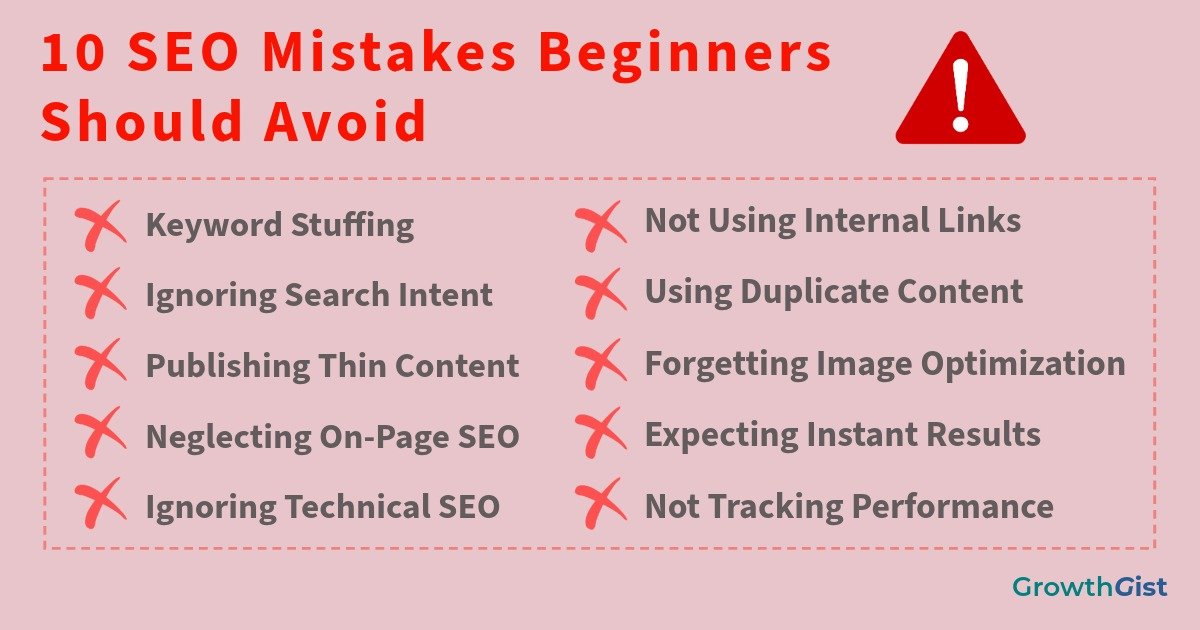 10 SEO Mistakes Beginners Should Avoid

Keyword Stuffing

Ignoring Search Intent

Publishing Thin Content

Neglecting On-Page SEO

Ignoring Technical SEO

Not Using Internal Links

Using Duplicate Content

Forgetting Image Optimization

Expecting Instant Results

Not Tracking Performance

GrowthGist